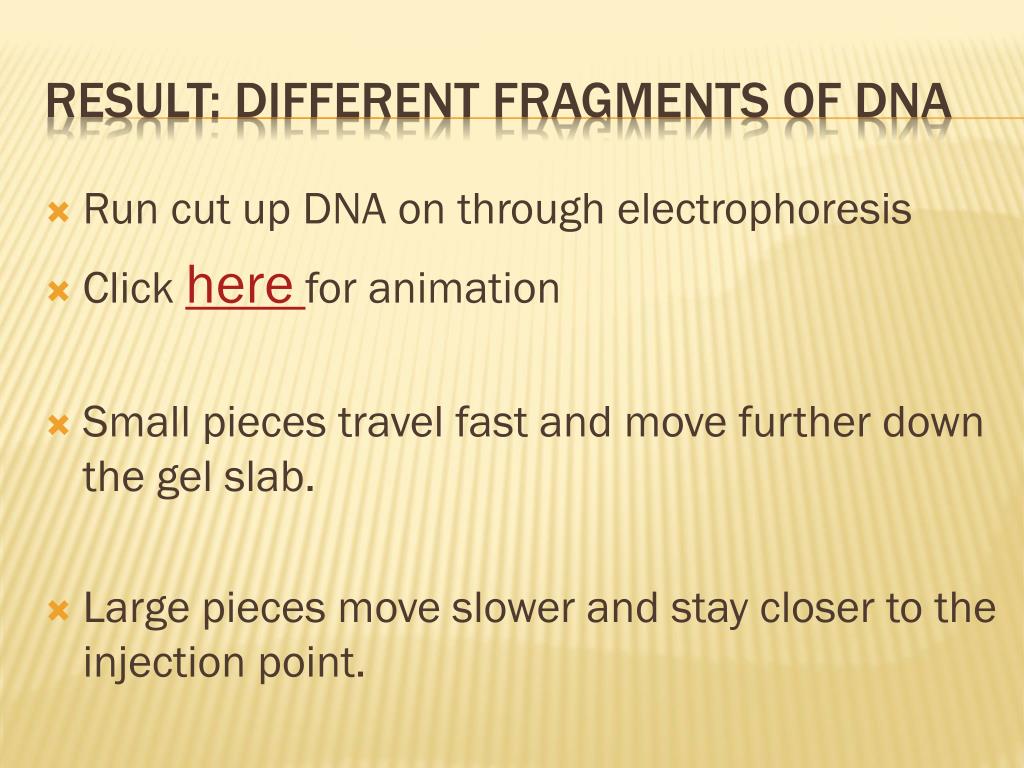 RESULT: DIFFERENT FRAGMENTS OF DNA

Run cut up DNA on through electrophoresis

Click here for animation

Small pieces travel fast and move further down the gel slab.

Large pieces move slower and stay closer to the injection point.